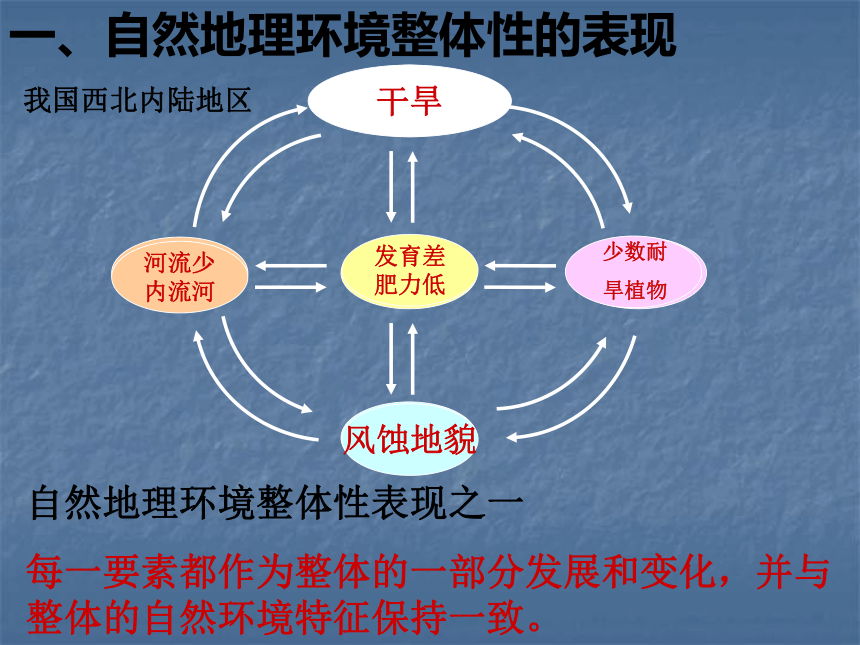 一、自然地理环境整体性的表现

我国西北内陆地区

干旱

河流少
内流河

发育差
肥力低

少数耐
旱植物

风蚀地貌

自然地理环境整体性表现之一

每一要素都作为整体的一部分发展和变化，并与整体的自然环境特征保持一致。